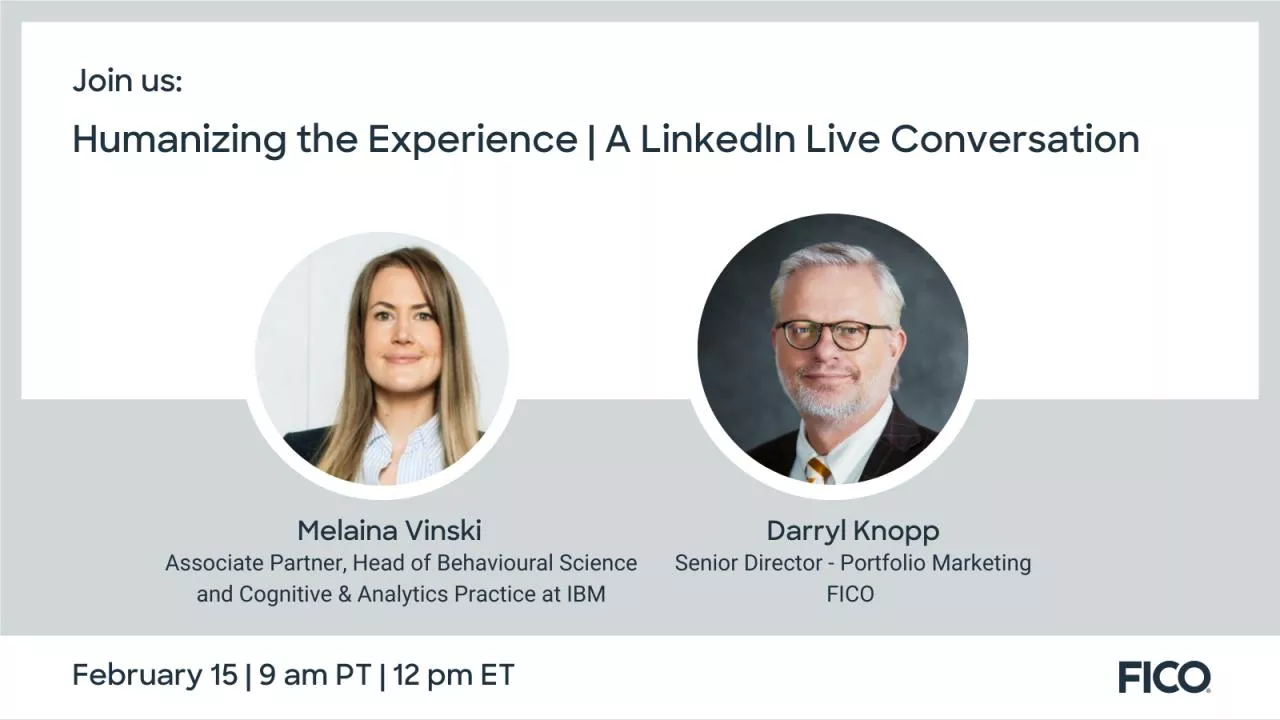 Join us:

Humanizing the Experience | A LinkedIn Live Conversation

Melaina Vinski
Associate Partner, Head of Behavioural Science and Cognitive & Analytics Practice at IBM

Darryl Knopp
Senior Director - Portfolio Marketing
FICO

February 15 | 9 am PT | 12 pm ET

FICO